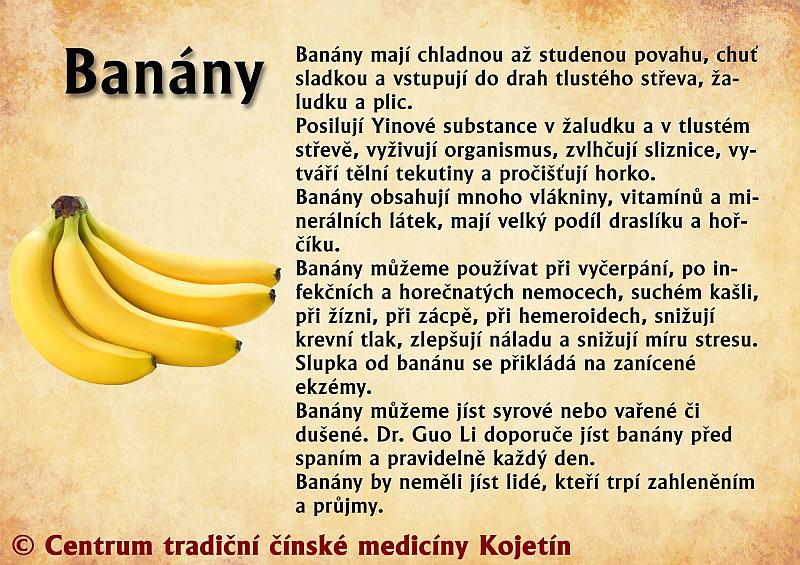 Banány

Banány mají chladnou až studenou povahu, chuť sladkou a vstupují do drah tlustého střeva, žaludku a plic.

Posilují Yinové substance v žaludku a v tlustém střevě, vyživují organismus, zvlhčují sliznice, vytváří tělní tekutiny a pročišťují horko.

Banány obsahují mnoho vlákniny, vitamínů a minerálních látek, mají velký podíl draslíku a hořčíku.

Banány můžeme používat při vyčerpání, po infekčních a horečnatých nemocech, suchém kašli, při žízni, při zácpě, při hemeroidech, snižují krevní tlak, zlepšují náladu a snižují míru stresu.

Slupka od banánu se přikládá na zanícené ekzémy.

Banány můžeme jíst syrové nebo vařené či dušené. Dr. Guo Li doporuče jíst banány před spaním a pravidelně každý den.

Banány by neměli jíst lidé, kteří trpí zahleněním a průjmy.

© Centrum tradiční čínské medicíny Kojetín